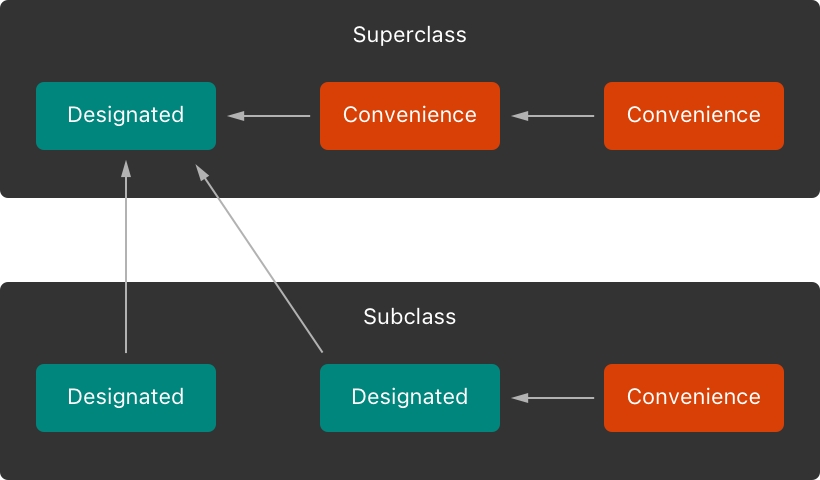 Superclass

Designated

Convenience

Convenience

Subclass

Designated

Designated

Convenience